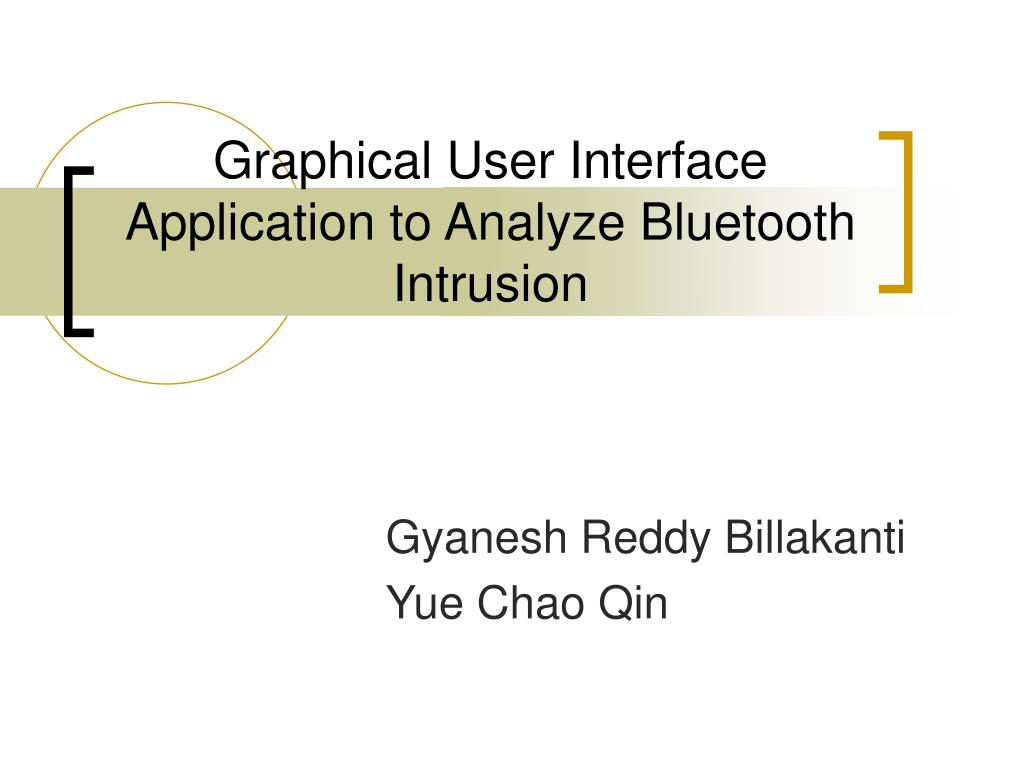 Graphical User Interface Application to Analyze Bluetooth Intrusion

Gyanesh Reddy Billakanti
Yue Chao Qin